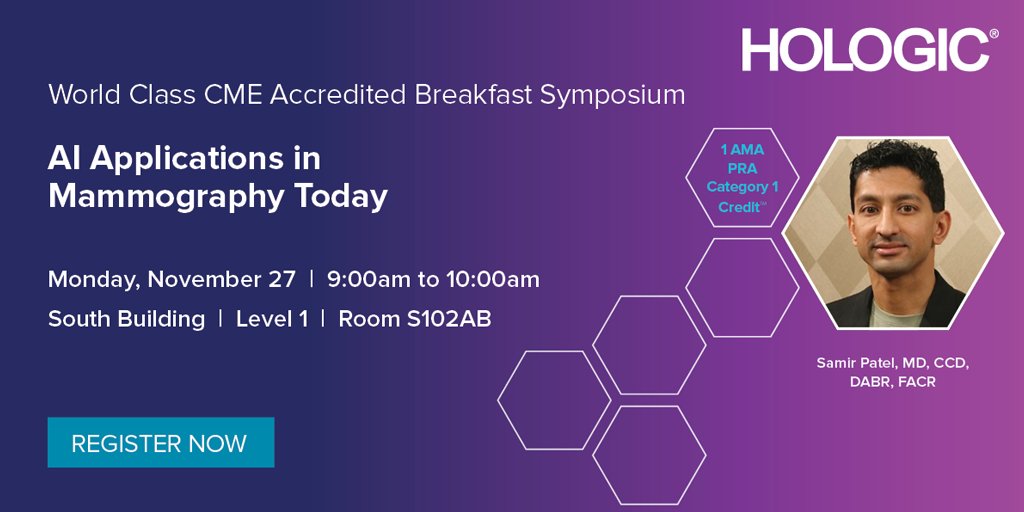 HOLOGIC®

World Class CME Accredited Breakfast Symposium

AI Applications in Mammography Today

Monday, November 27 | 9:00am to 10:00am

South Building | Level 1 | Room S102AB

REGISTER NOW

1 AMA PRA Category 1 Credit™

Samir Patel, MD, CCD, DABR, FACR